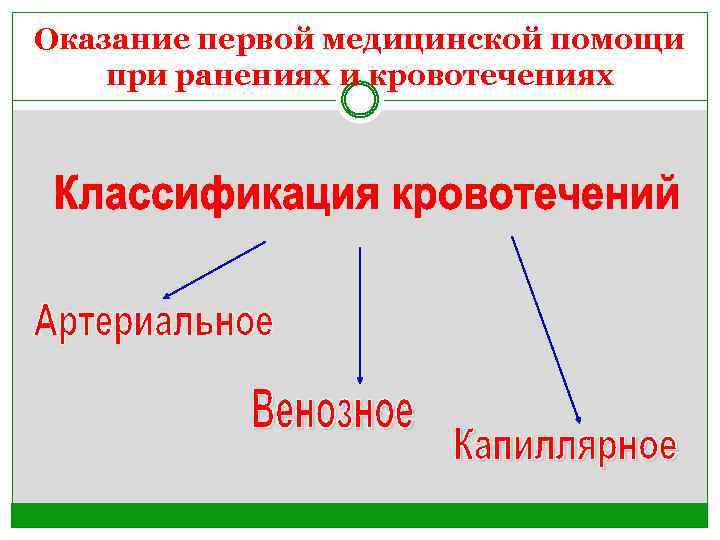 Оказание первой медицинской помощи при ранениях и кровотечениях

Классификация кровотечений

Артериальное

Венозное

Капиллярное